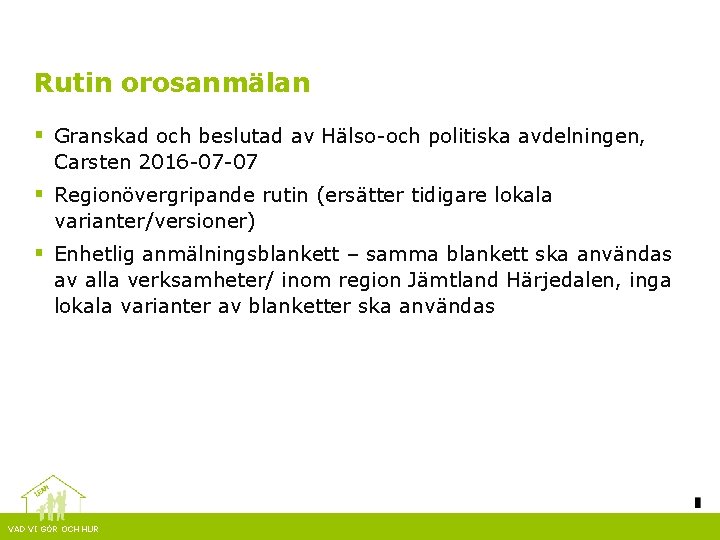 Rutin orosanmälan

▪ Granskad och beslutad av Hälso-och politiska avdelningen, Carsten 2016-07-07

▪ Regionövergripande rutin (ersätter tidigare lokala varianter/versioner)

▪ Enhetlig anmälningsblankett – samma blankett ska användas av alla verksamheter/ inom region Jämtland Härjedalen, inga lokala varianter av blanketter ska användas

LEAN

VAD VI GÖR OCH HUR